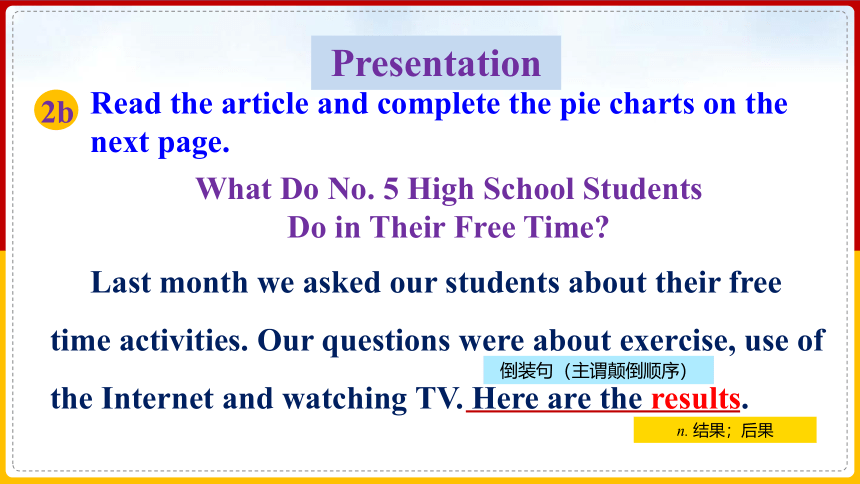 Presentation

2b Read the article and complete the pie charts on the next page.

What Do No. 5 High School Students Do in Their Free Time?

Last month we asked our students about their free time activities. Our questions were about exercise, use of the Internet and watching TV. Here are the results.

倒装句（主谓颠倒顺序）

n. 结果；后果